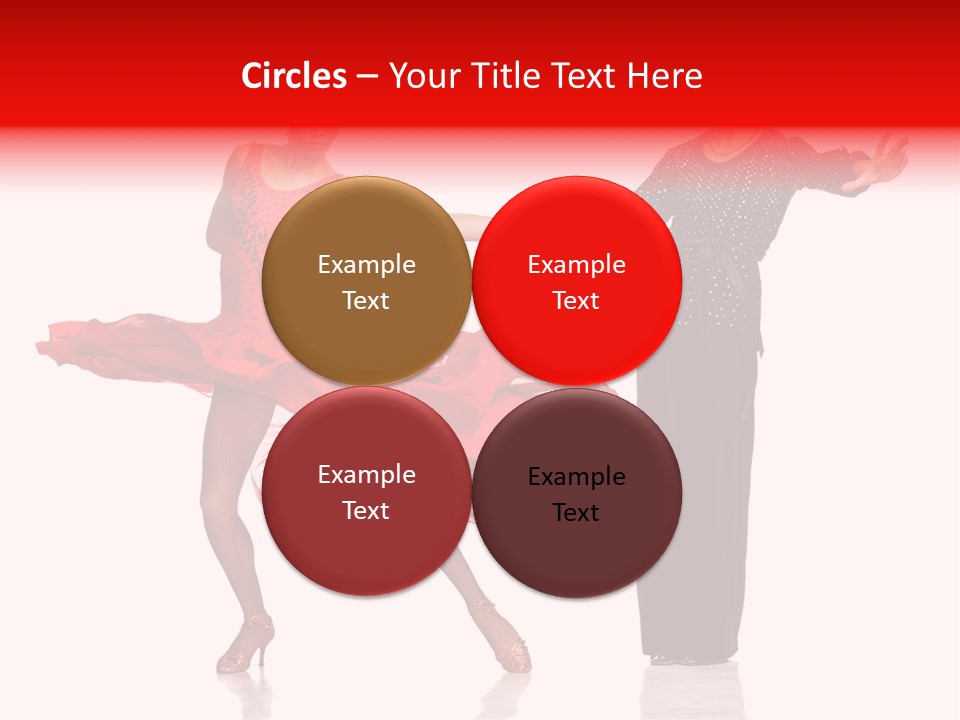 Circles – Your Title Text Here

Example Text

Example Text

Example Text

Example Text